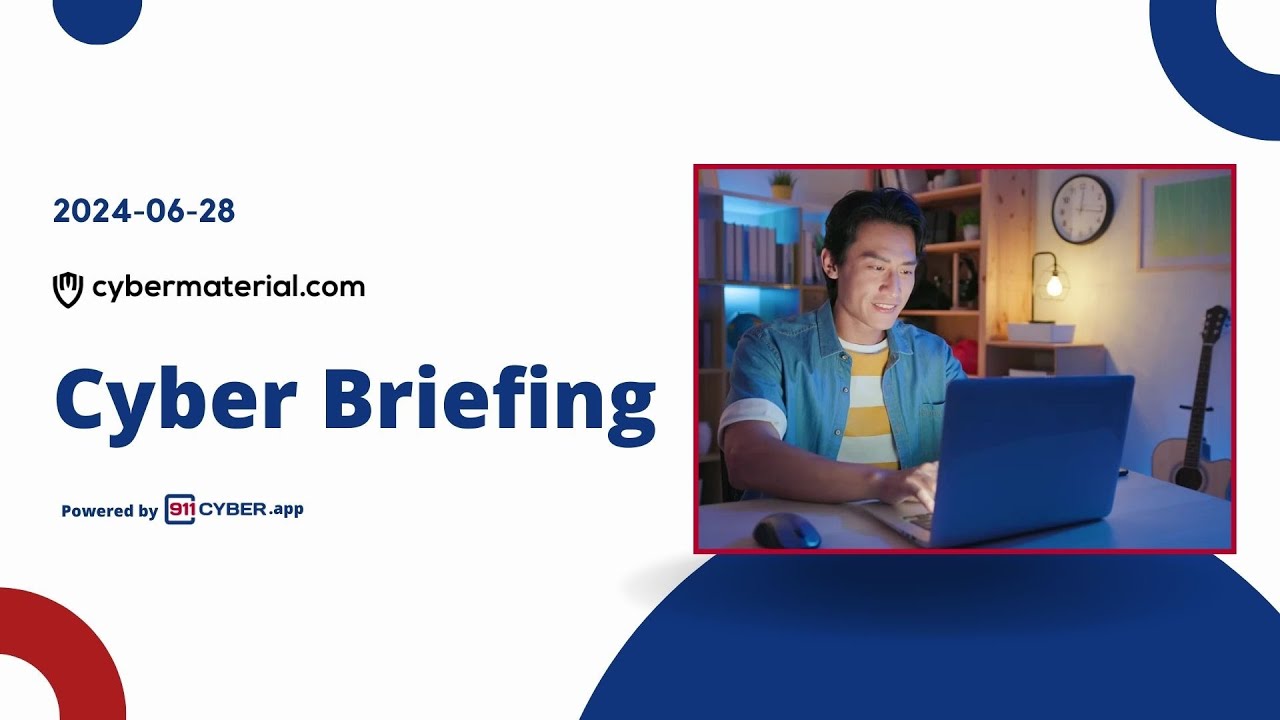 2024-06-28

cybermaterial.com

Cyber Briefing

Powered by 911CYBER.app